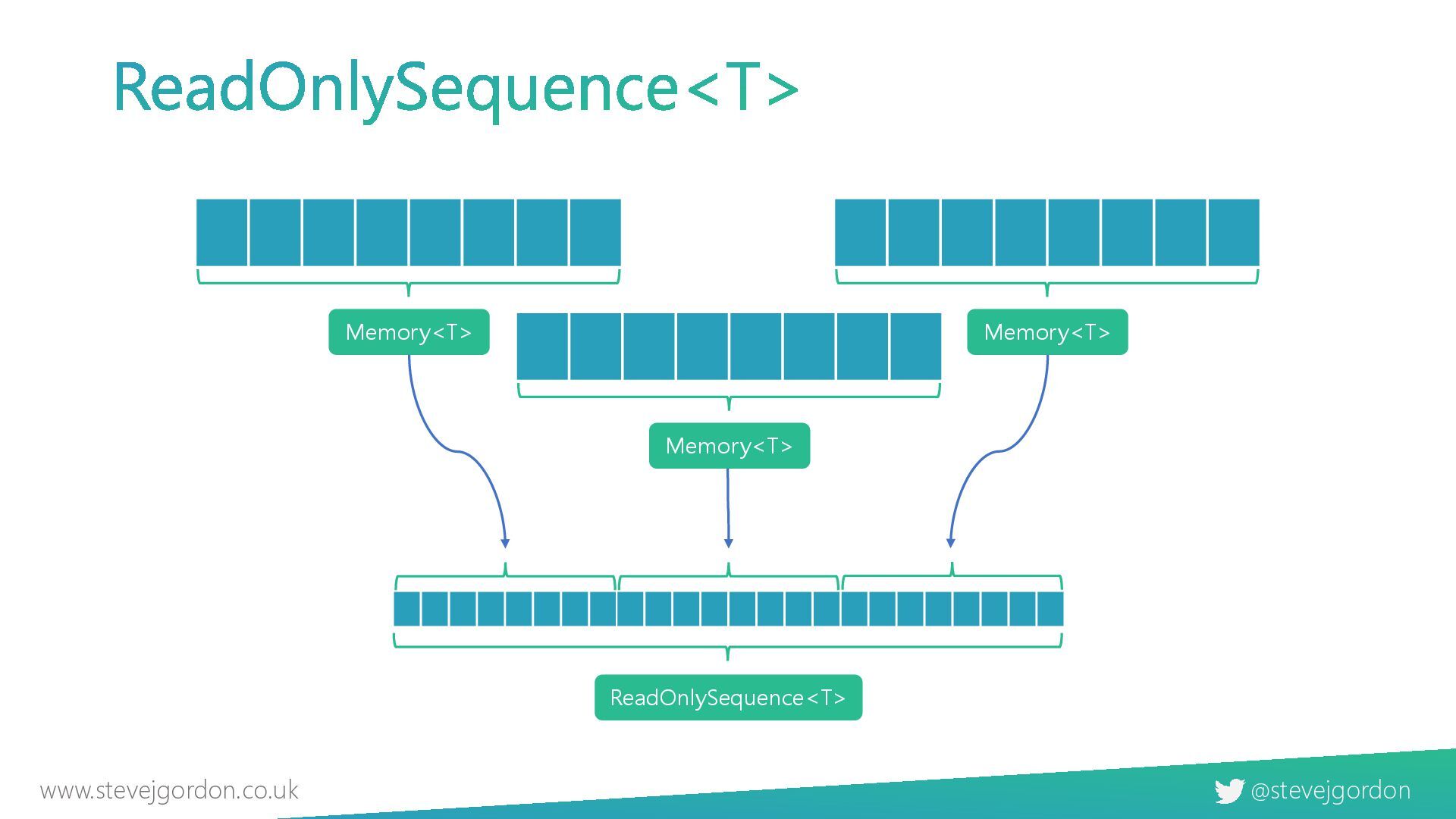 ReadOnlySequence<T>

Memory<T>

Memory<T>

Memory<T>

ReadOnlySequence<T>

www.stevejgordon.co.uk

@stevejgordon